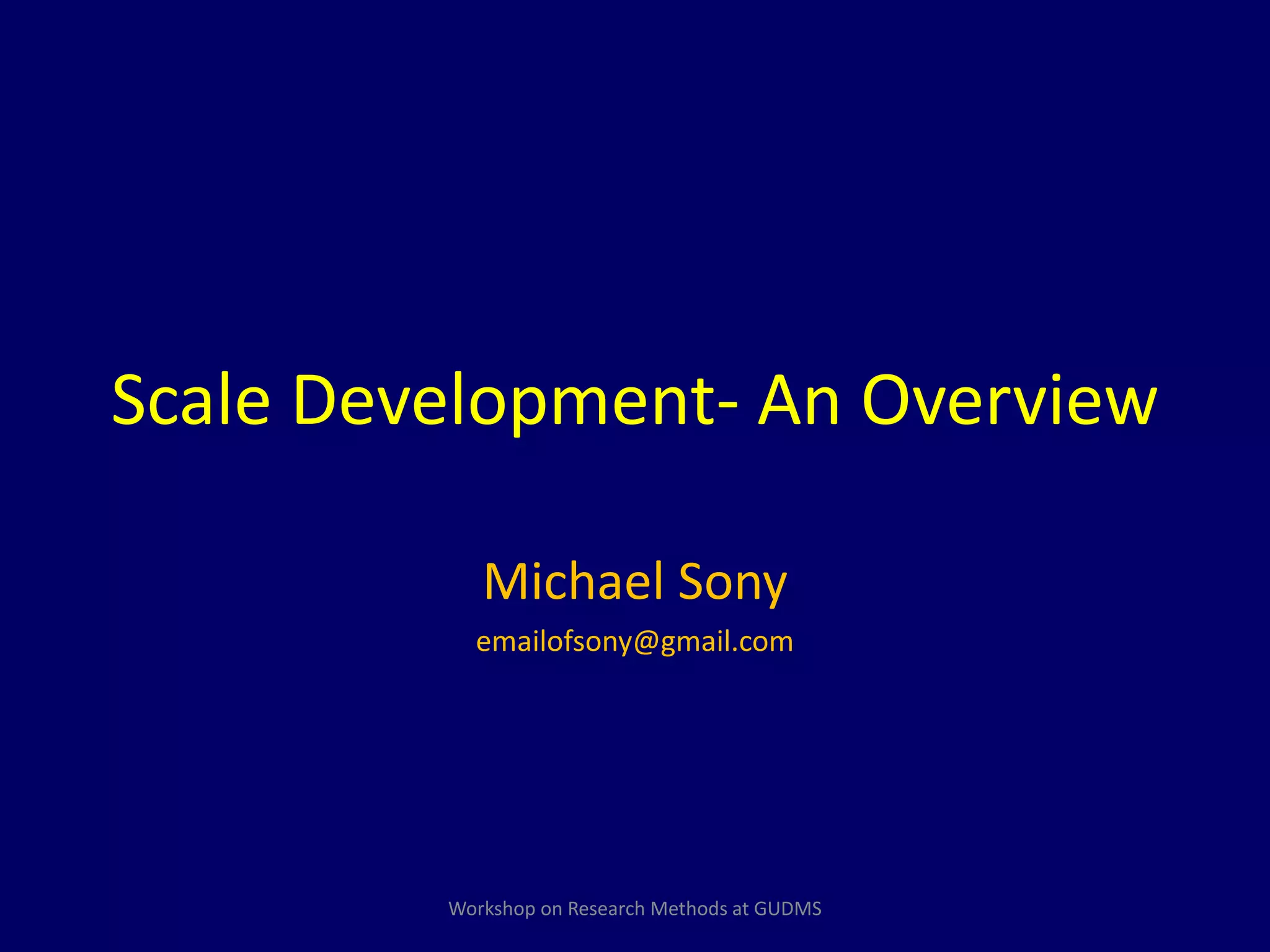 Scale Development- An Overview

Michael Sony

emailofsony@gmail.com

Workshop on Research Methods at GUDMS